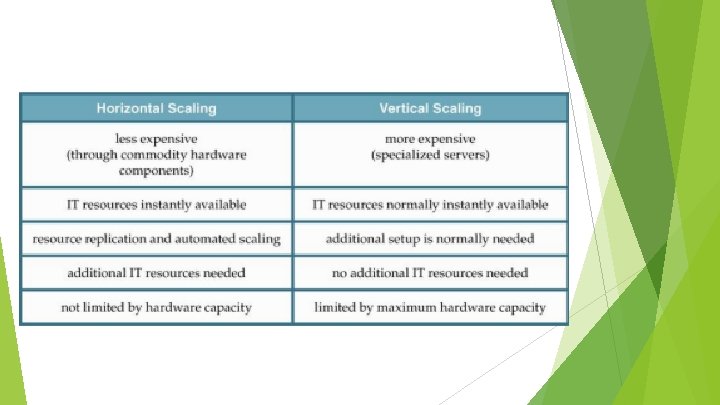 | Horizontal Scaling | Vertical Scaling |
|---|---|
| less expensive (through commodity hardware components) | more expensive (specialized servers) |
| IT resources instantly available | IT resources normally instantly available |
| resource replication and automated scaling | additional setup is normally needed |
| additional IT resources needed | no additional IT resources needed |
| not limited by hardware capacity | limited by maximum hardware capacity |